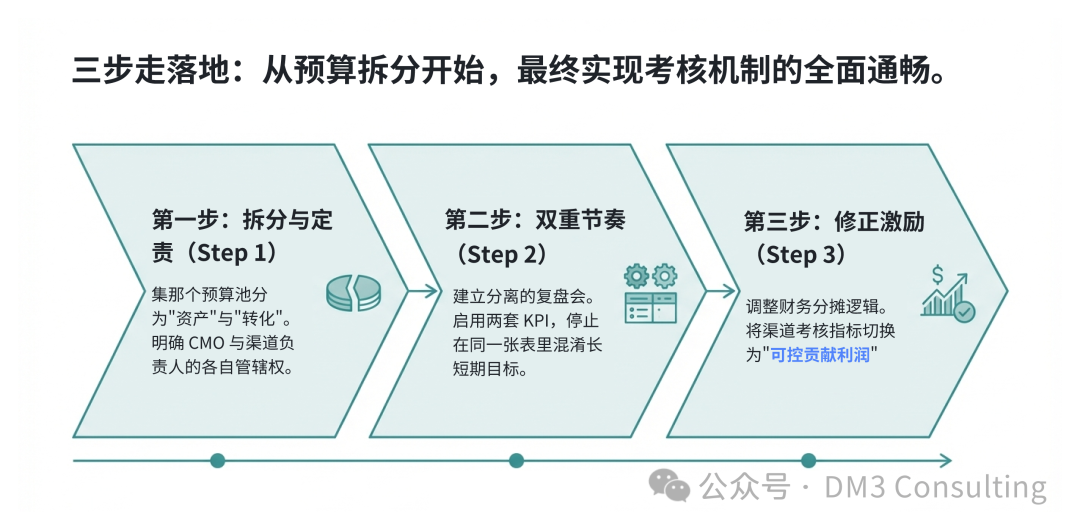 三步走落地：从预算拆分开始，最终实现考核机制的全面通畅。

第一步：拆分与定责（Step 1）

集那个预算池分为"资产"与"转化"。明确 CMO 与渠道负责人的各自管辖权。

第二步：双重节奏（Step 2）

建立分离的复盘会。启用两套 KPI，停止在同一张表里混淆长短期目标。

第三步：修正激励（Step 3）

调整财务分摊逻辑。将渠道考核指标切换为"可控贡献利润"

公众号 · DM3 Consulting